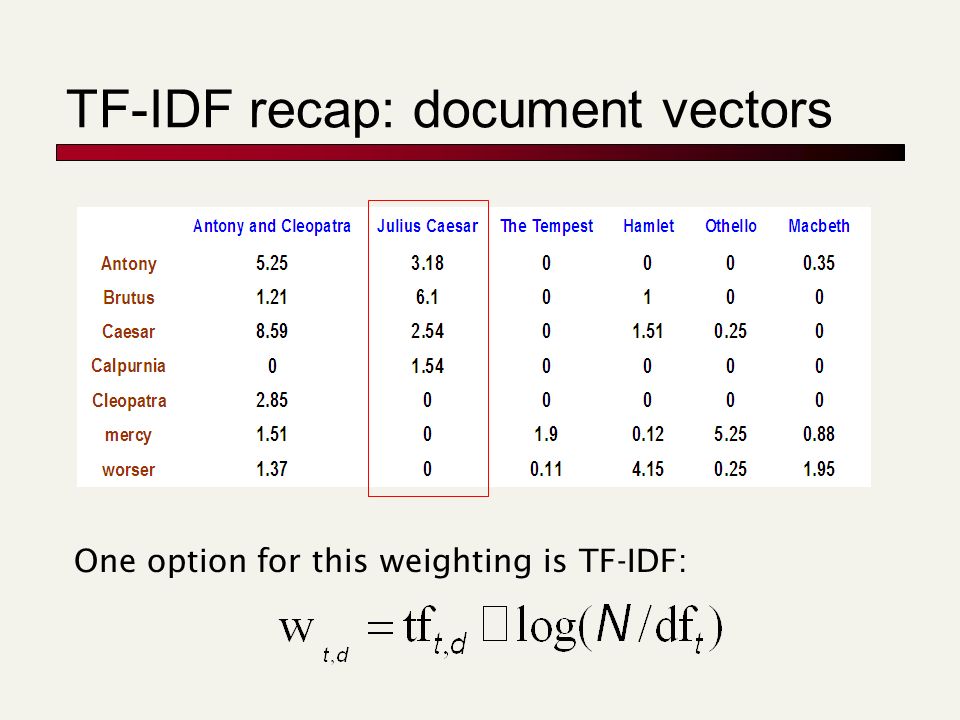 TF-IDF recap: document vectors

| | Antony and Cleopatra | Julius Caesar | The Tempest | Hamlet | Othello | Macbeth |
|---|---|---|---|---|---|---|
| Antony | 5.25 | 3.18 | 0 | 0 | 0 | 0.35 |
| Brutus | 1.21 | 6.1 | 0 | 1 | 0 | 0 |
| Caesar | 8.59 | 2.54 | 0 | 1.51 | 0.25 | 0 |
| Calpurnia | 0 | 1.54 | 0 | 0 | 0 | 0 |
| Cleopatra | 2.85 | 0 | 0 | 0 | 0 | 0 |
| mercy | 1.51 | 0 | 1.9 | 0.12 | 5.25 | 0.88 |
| worser | 1.37 | 0 | 0.11 | 4.15 | 0.25 | 1.95 |

One option for this weighting is TF-IDF:

$w_{t,d} = tf_{t,d} \square \log(N/df_t)$